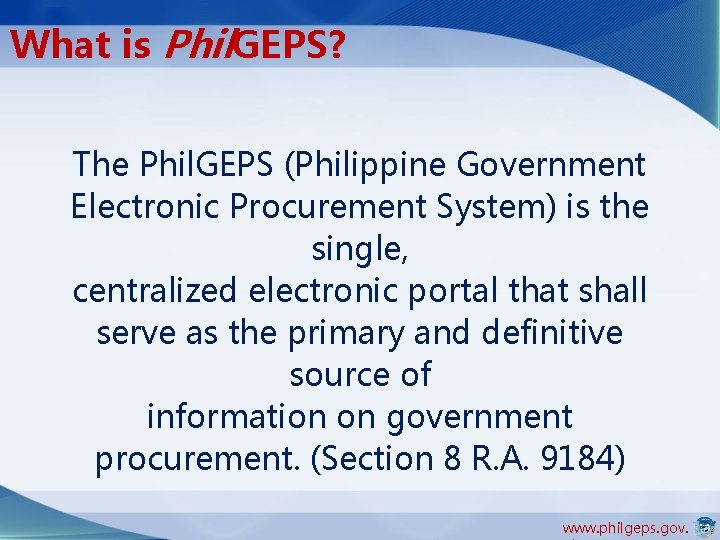 What is PhilGEPS?

The PhilGEPS (Philippine Government Electronic Procurement System) is the single,
centralized electronic portal that shall serve as the primary and definitive source of
information on government procurement. (Section 8 R.A. 9184)

www.philgeps.gov.